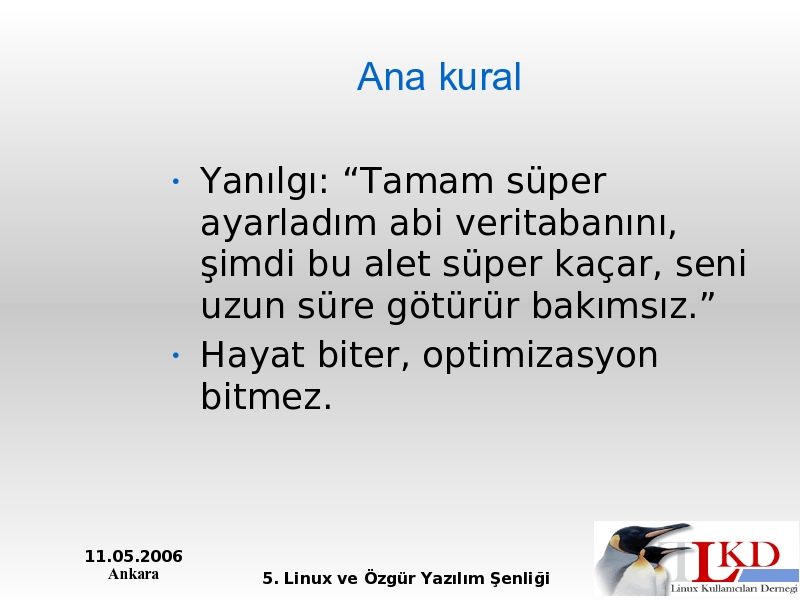 Ana kural

• Yanılgı: “Tamam süper ayarladım abi veritabanını, şimdi bu alet süper kaçar, seni uzun süre götürür bakımsız.”
• Hayat biter, optimizasyon bitmez.

11.05.2006
Ankara

5. Linux ve Özgür Yazılım Şenliği

LKD
Linux Kullanıcıları Derneği